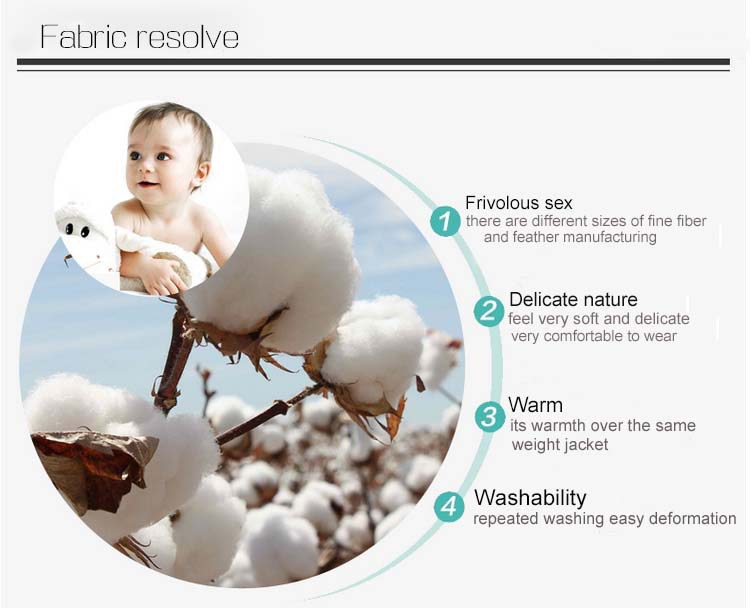 Fabric resolve

1 Frivolous sex
there are different sizes of fine fiber and feather manufacturing

2 Delicate nature
feel very soft and delicate very comfortable to wear

3 Warm
its warmth over the same weight jacket

4 Washability
repeated washing easy deformation